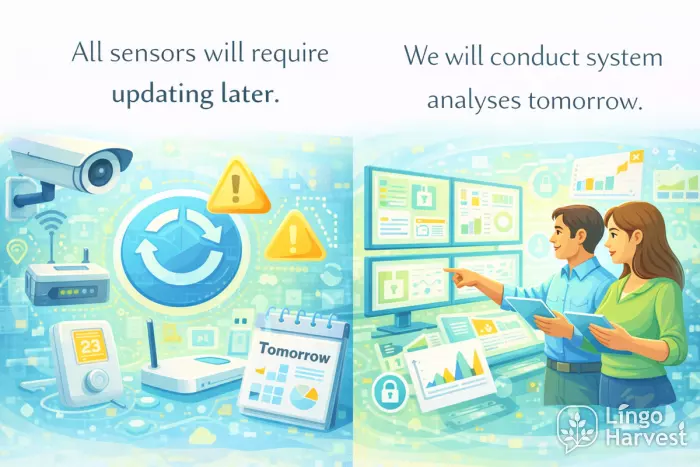 All sensors will require updating later.

We will conduct system analyses tomorrow.

23

Tomorrow

Lingo Harvest